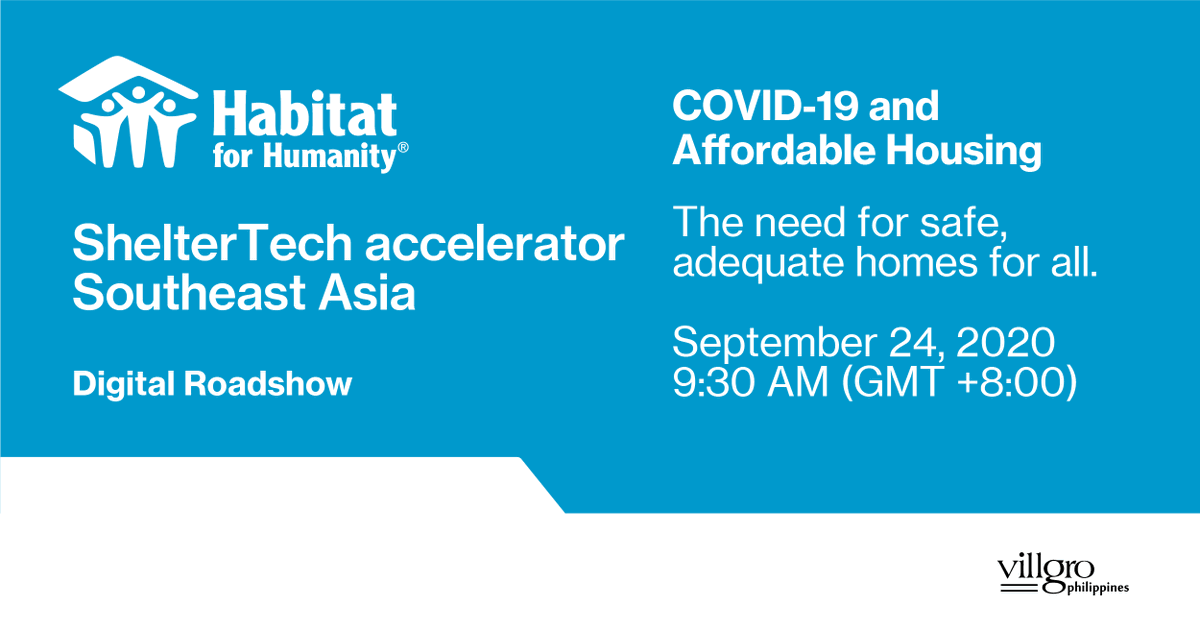 Habitat for Humanity®

ShelterTech accelerator Southeast Asia

Digital Roadshow

COVID-19 and Affordable Housing

The need for safe, adequate homes for all.

September 24, 2020
9:30 AM (GMT +8:00)

villgro philippines